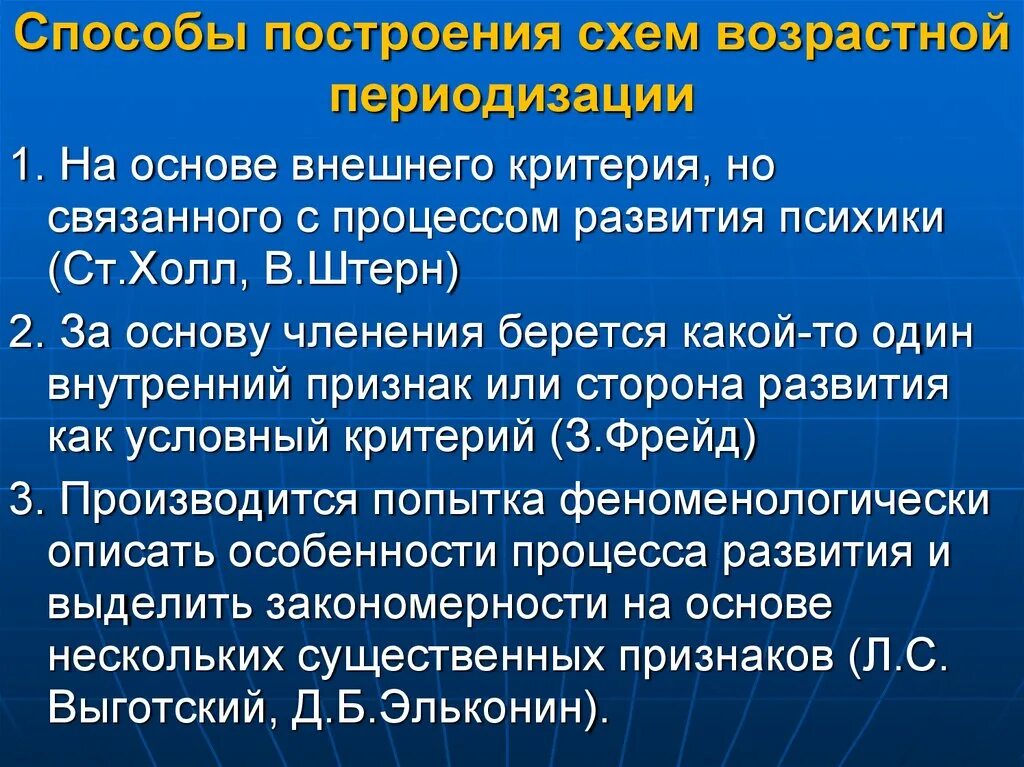 Способы построения схем возрастной периодизации

1. На основе внешнего критерия, но связанного с процессом развития психики (Ст.Холл, В.Штерн)

2. За основу членения берется какой-то один внутренний признак или сторона развития как условный критерий (З.Фрейд)

3. Производится попытка феноменологически описать особенности процесса развития и выделить закономерности на основе нескольких существенных признаков (Л.С. Выготский, Д.Б.Эльконин).